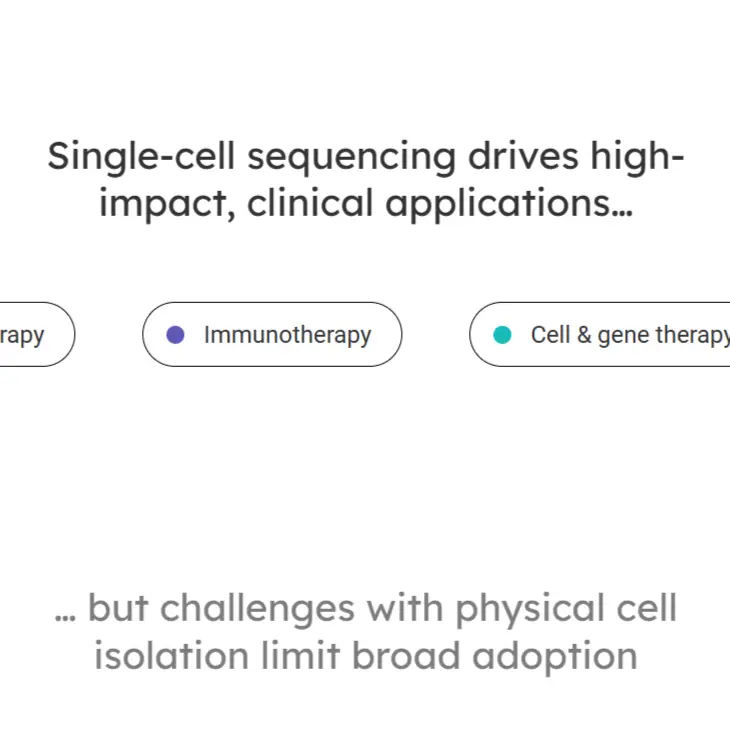 Single-cell sequencing drives high-impact, clinical applications...

rapy

Immunotherapy

Cell & gene therapy

... but challenges with physical cell isolation limit broad adoption